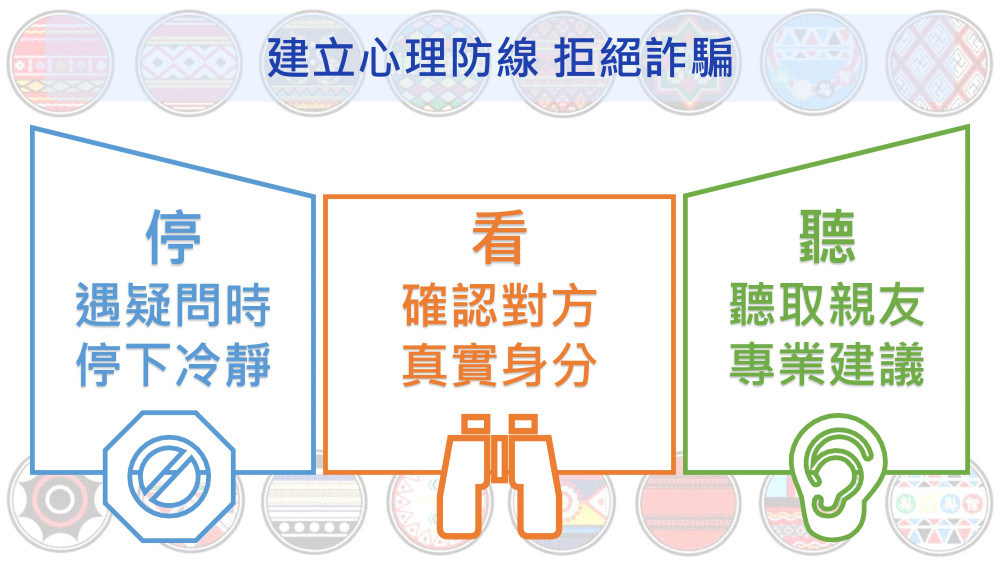 建立心理防線 拒絕詐騙

停
遇疑問時
停下冷靜

看
確認對方
真實身分

聽
聽取親友
專業建議